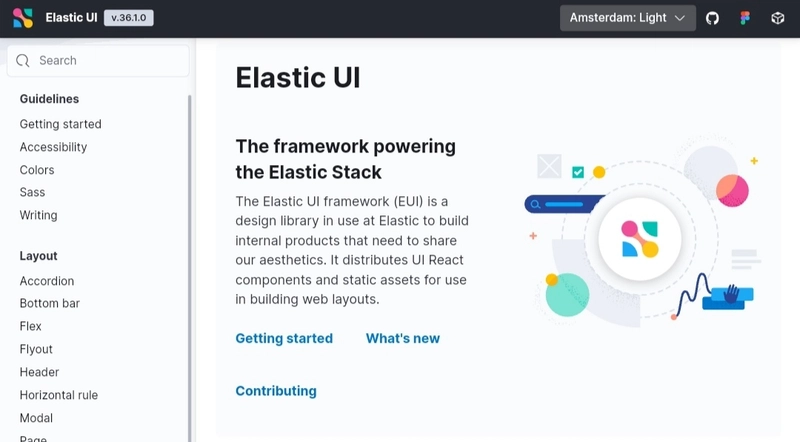 Elastic UI v.36.1.0

Amsterdam: Light

Search

Guidelines
Getting started
Accessibility
Colors
Sass
Writing

Layout
Accordion
Bottom bar
Flex
Flyout
Header
Horizontal rule
Modal
Page

Elastic UI

The framework powering the Elastic Stack

The Elastic UI framework (EUI) is a design library in use at Elastic to build internal products that need to share our aesthetics. It distributes UI React components and static assets for use in building web layouts.

Getting started What's new

Contributing